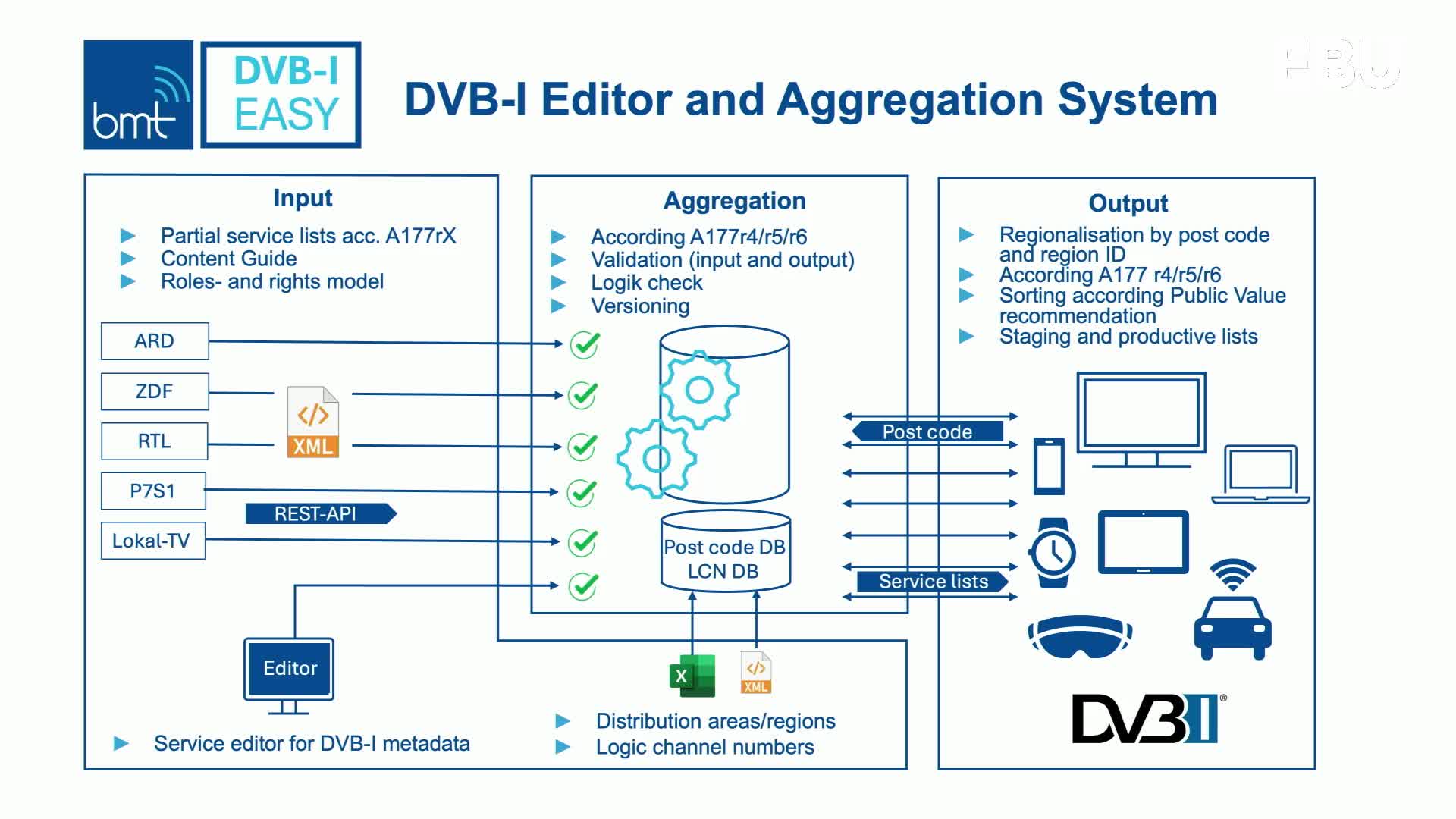 bmt

DVB-I EASY

DVB-I Editor and Aggregation System

EBU

Input

▶ Partial service lists acc. A177rX
▶ Content Guide
▶ Roles- and rights model

ARD

ZDF

RTL

P7S1

Lokal-TV

XML

REST-API

Editor

▶ Service editor for DVB-I metadata

Aggregation

▶ According A177r4/r5/r6
▶ Validation (input and output)
▶ Logik check
▶ Versioning

Post code DB
LCN DB

X

XML

▶ Distribution areas/regions
▶ Logic channel numbers

Post code

Service lists

Output

▶ Regionalisation by post code and region ID
▶ According A177 r4/r5/r6
▶ Sorting according Public Value recommendation
▶ Staging and productive lists

DVB I